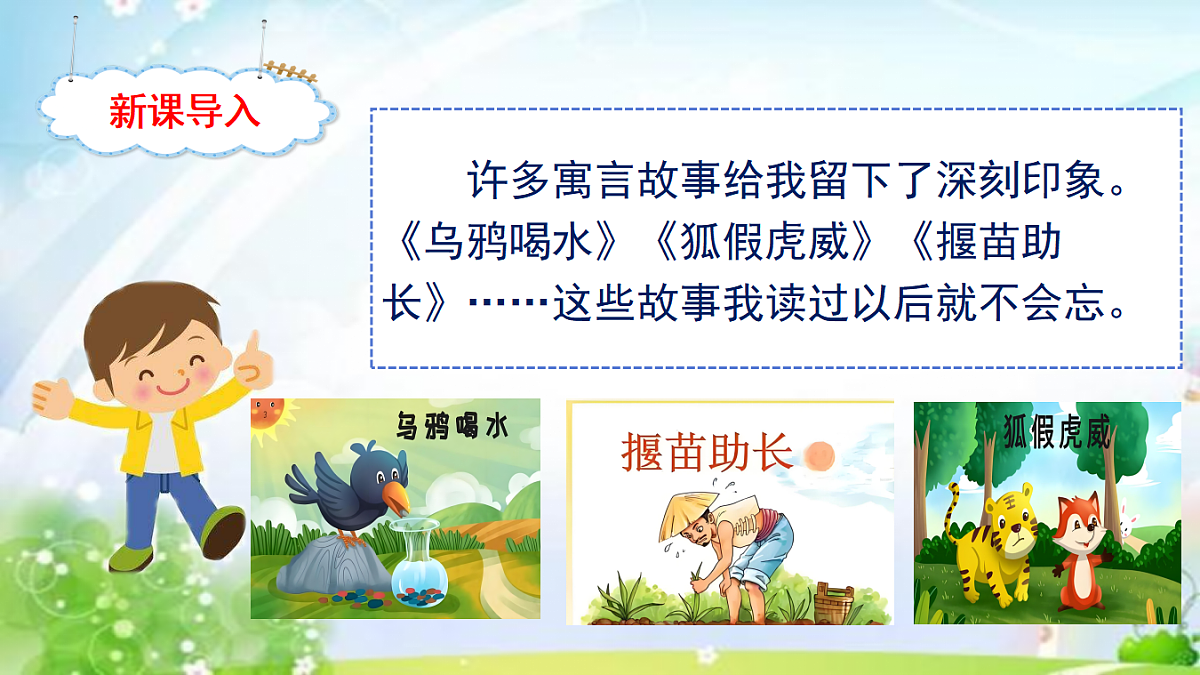 新课导入

许多寓言故事给我留下了深刻印象。《乌鸦喝水》《狐假虎威》《揠苗助长》……这些故事我读过以后就不会忘。

乌鸦喝水

揠苗助长

狐假虎威